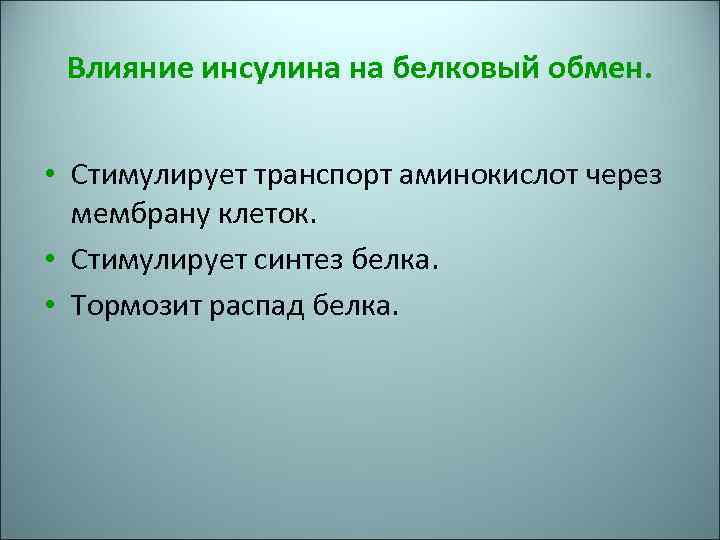 Влияние инсулина на белковый обмен.

• Стимулирует транспорт аминокислот через мембрану клеток.
• Стимулирует синтез белка.
• Тормозит распад белка.